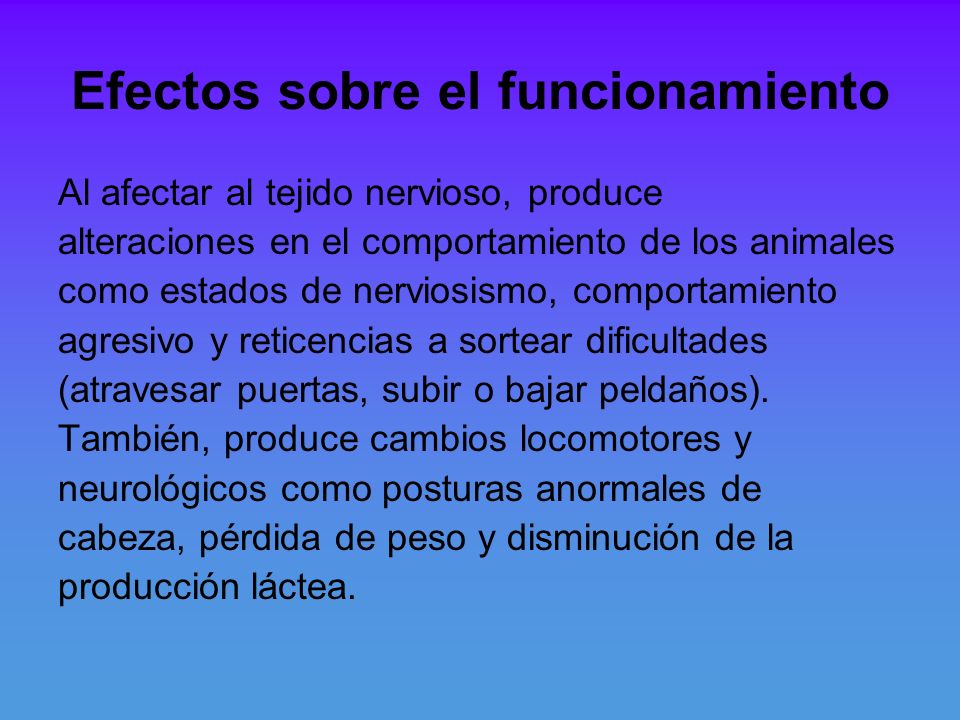 Efectos sobre el funcionamiento

Al afectar al tejido nervioso, produce alteraciones en el comportamiento de los animales como estados de nerviosismo, comportamiento agresivo y reticencias a sortear dificultades (atravesar puertas, subir o bajar peldaños). También, produce cambios locomotores y neurológicos como posturas anormales de cabeza, pérdida de peso y disminución de la producción láctea.